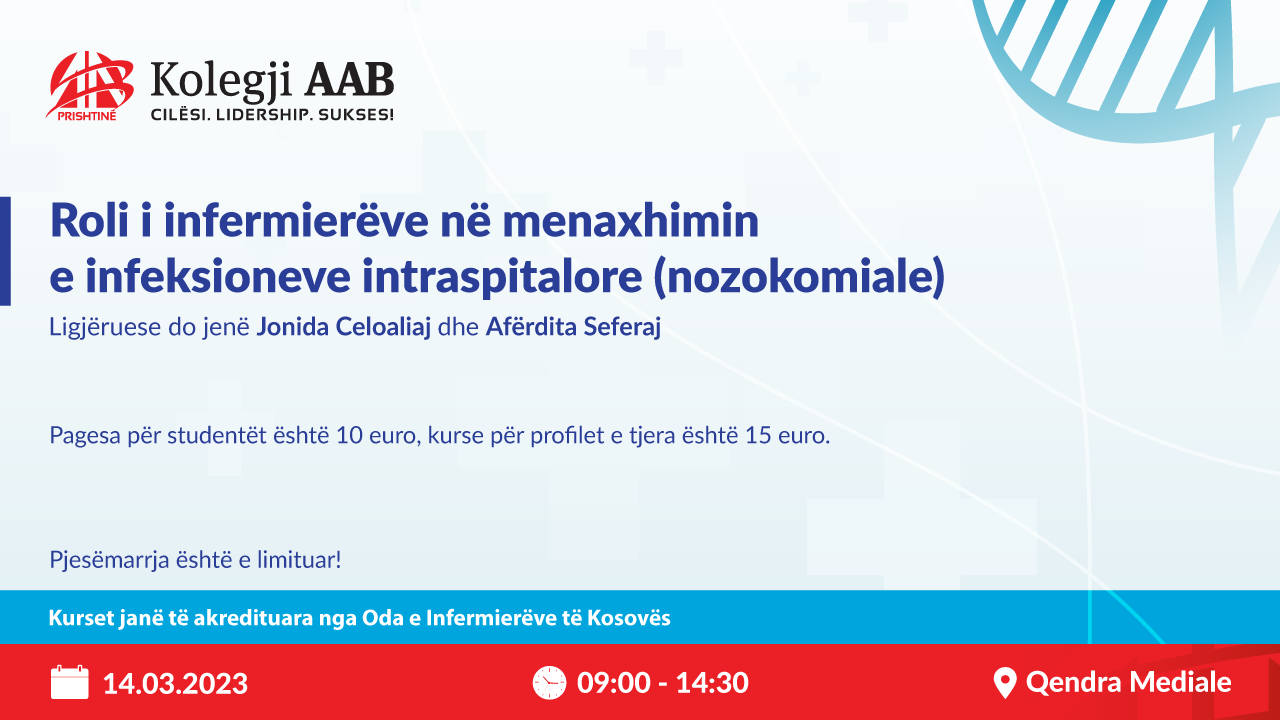 PRISHTINË
Kolegji AAB
CILËSI. LIDERSHIP. SUKSES!

Roli i infermierëve në menaxhimin e infeksioneve intraspitalore (nozokomiale)

Ligjëruese do jenë Jonida Celoaliaj dhe Afërdita Seferaj

Pagesa për studentët është 10 euro, kurse për profilet e tjera është 15 euro.

Pjesëmarrja është e limituar!

Kurset janë të akredituara nga Oda e Infermierëve të Kosovës

14.03.2023

09:00 - 14:30

Qendra Mediale